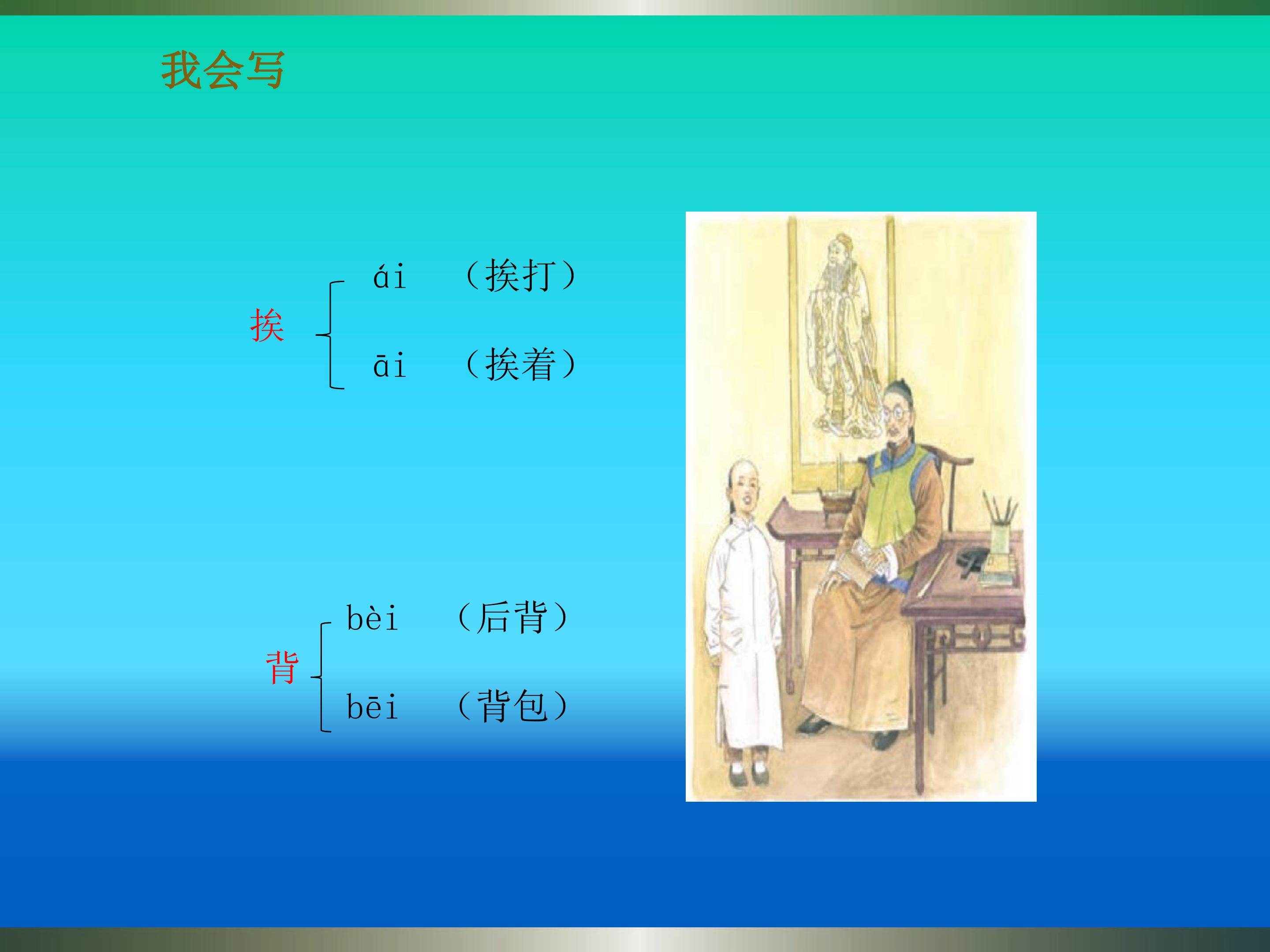 我会写

挨 ái （挨打）
āi （挨着）

背 bèi （后背）
bēi （背包）